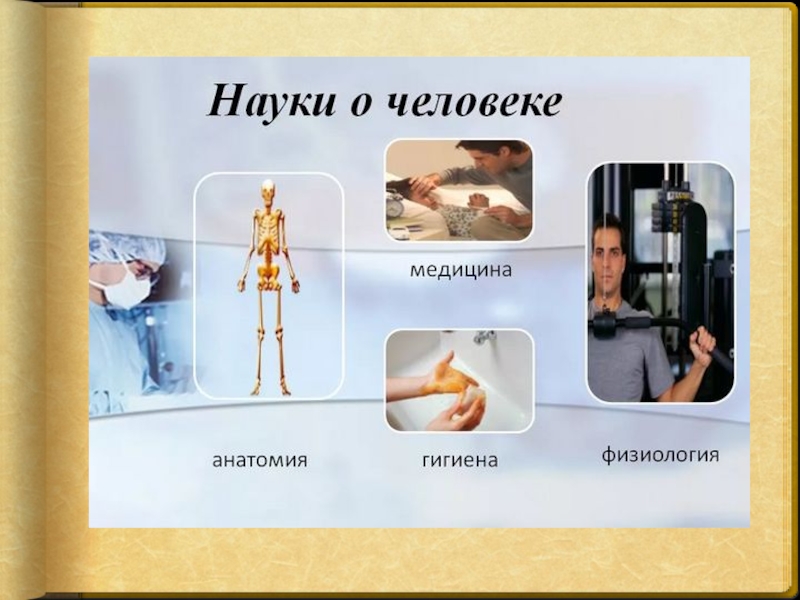 Науки о человеке

медицина

анатомия

гигиена

физиология